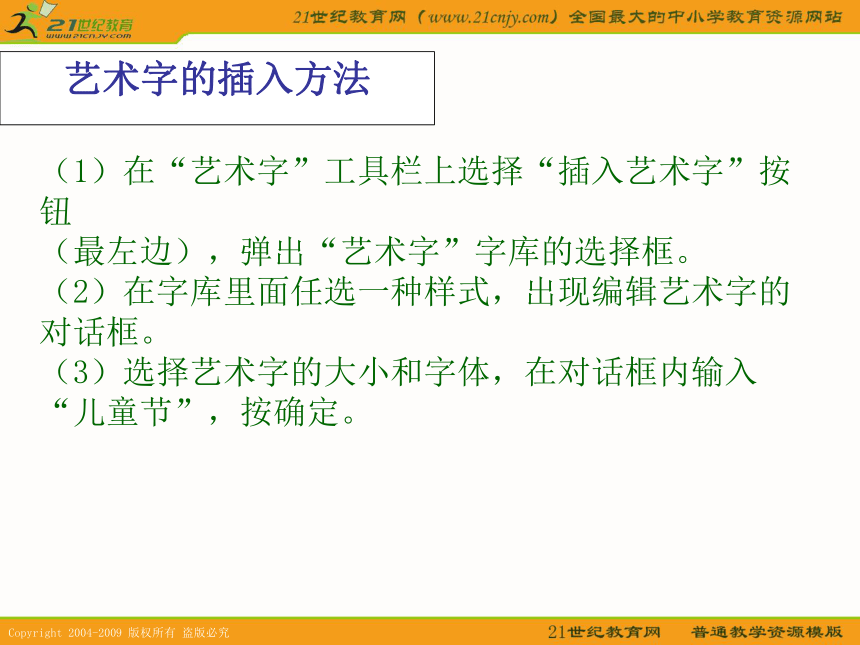 21世纪教育
www.21cnjy.com

21世纪教育网（www.21cnjy.com）全国最大的中小学教育资源网站

艺术字的插入方法

（1）在“艺术字”工具栏上选择“插入艺术字”按钮

（最左边），弹出“艺术字”字库的选择框。

（2）在字库里面任选一种样式，出现编辑艺术字的对话框。

（3）选择艺术字的大小和字体，在对话框内输入“儿童节”，按确定。

Copyright 2004-2009 版权所有 盗版必究

21世纪教育网　普通教学资源模版